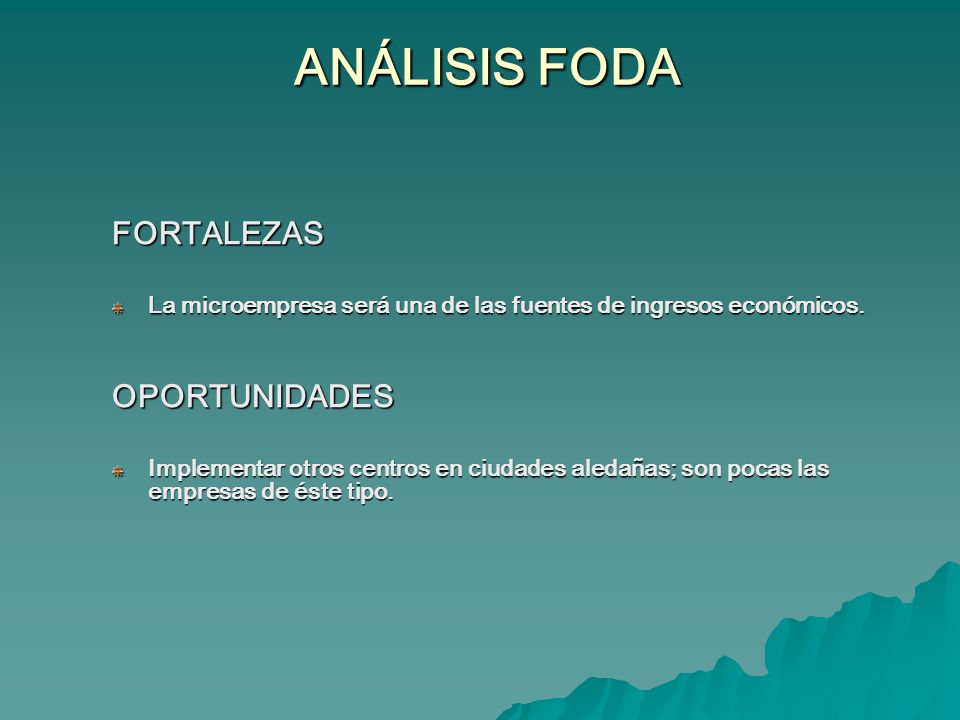 ANÁLISIS FODA

FORTALEZAS

La microempresa será una de las fuentes de ingresos económicos.

OPORTUNIDADES

Implementar otros centros en ciudades aledañas; son pocas las empresas de éste tipo.